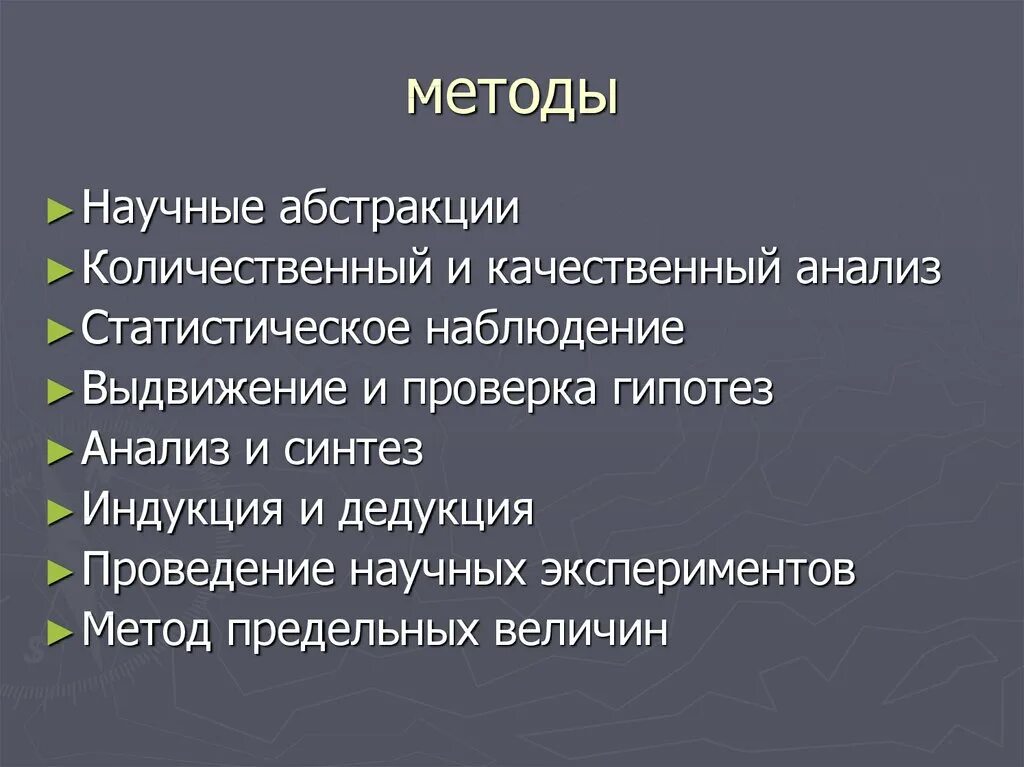 методы

► Научные абстракции
► Количественный и качественный анализ
► Статистическое наблюдение
► Выдвижение и проверка гипотез
► Анализ и синтез
► Индукция и дедукция
► Проведение научных экспериментов
► Метод предельных величин